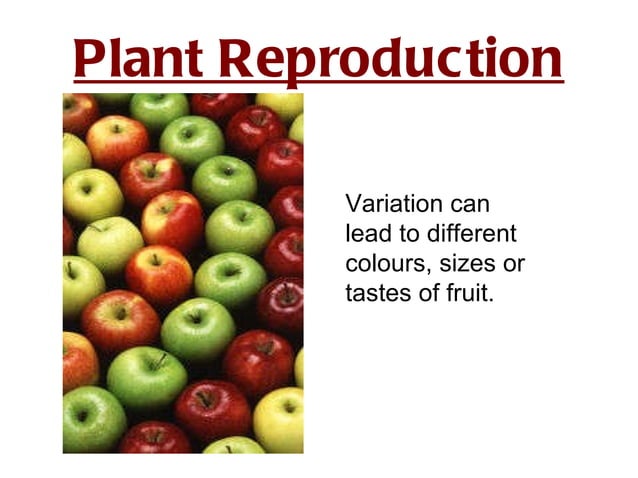 Plant Reproduction

Variation can lead to different colours, sizes or tastes of fruit.